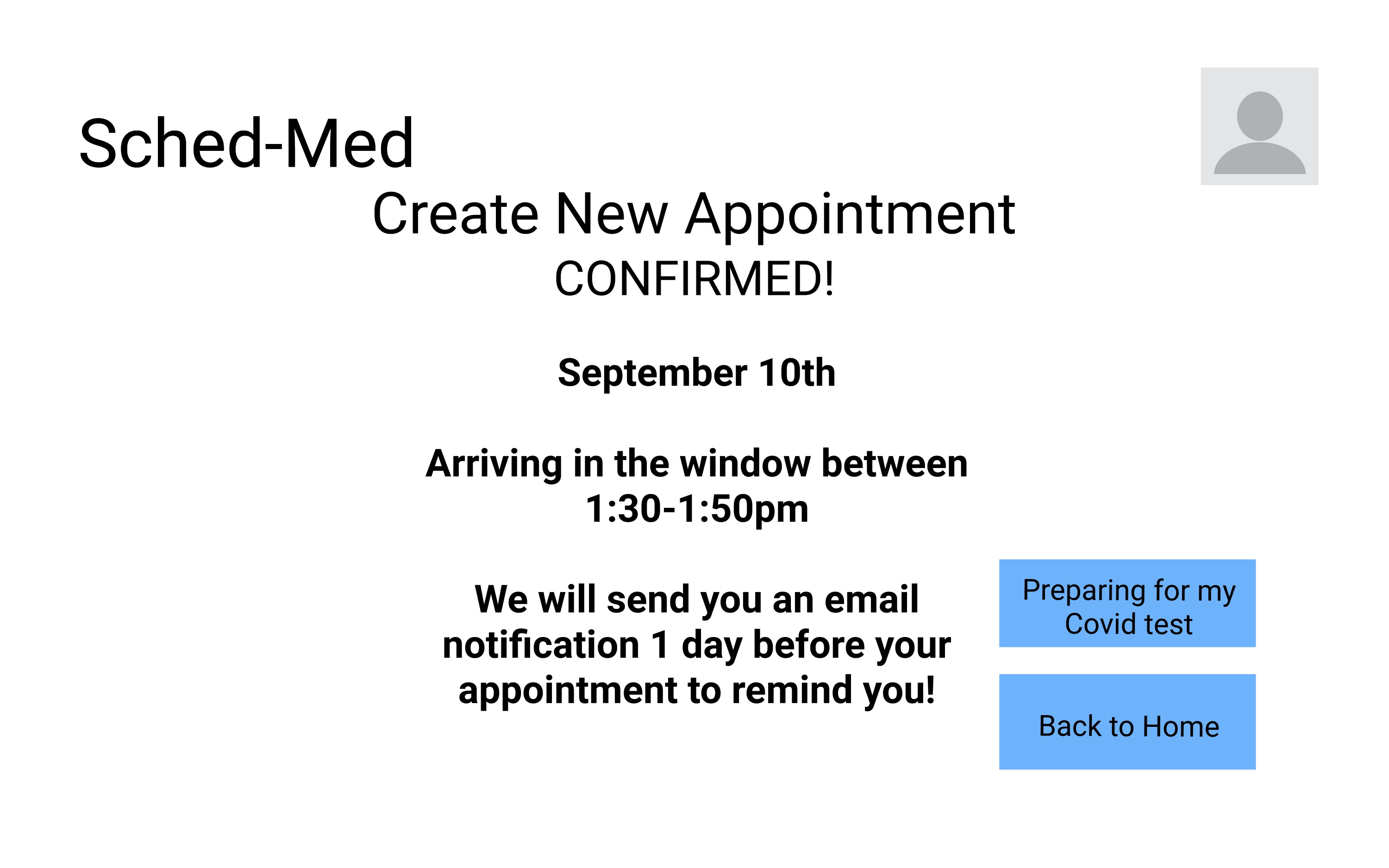 Sched-Med

Create New Appointment

CONFIRMED!

September 10th

Arriving in the window between 1:30-1:50pm

We will send you an email notification 1 day before your appointment to remind you!

Preparing for my Covid test

Back to Home